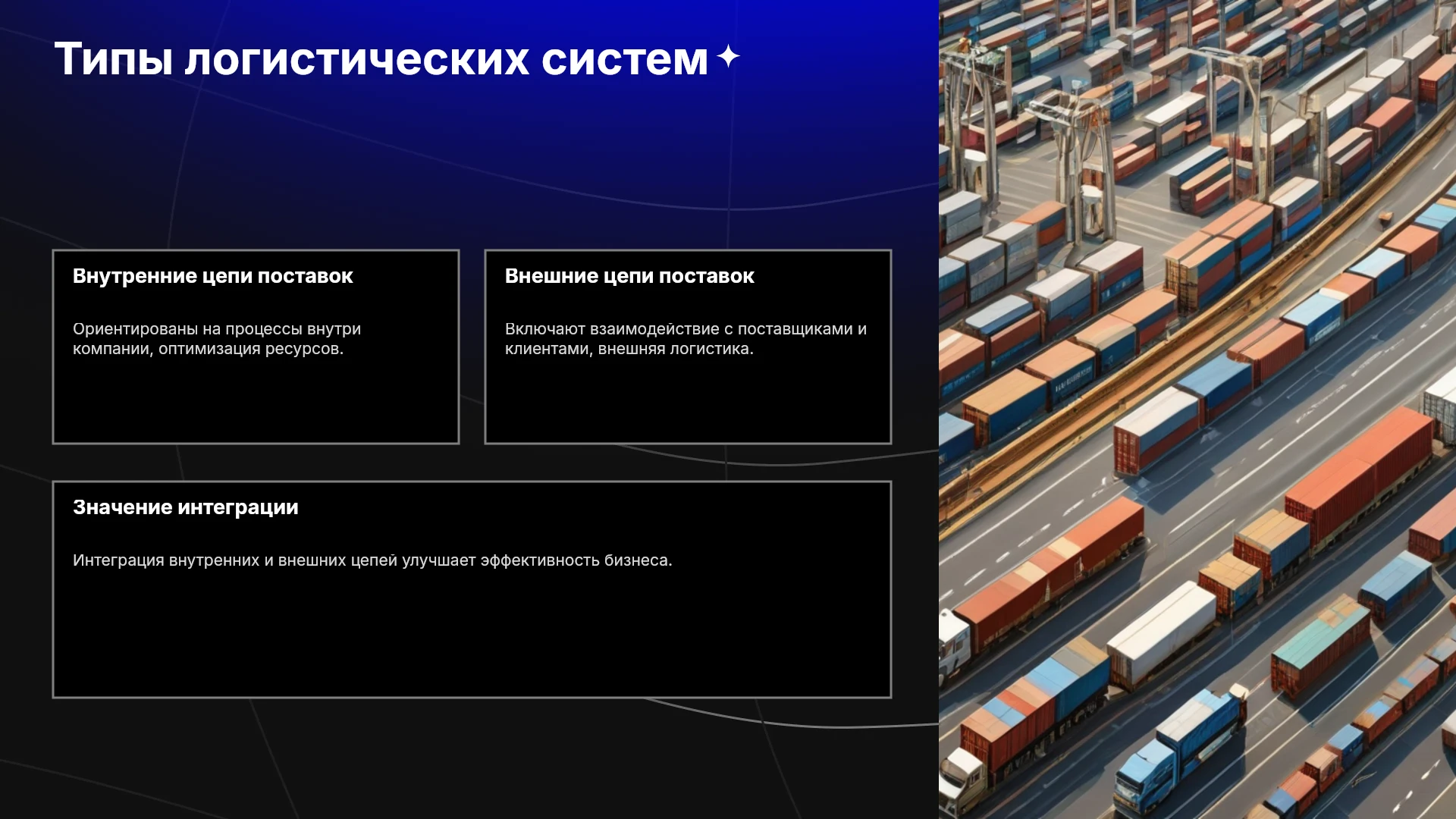 Типы логистических систем

Внутренние цепи поставок

Ориентированы на процессы внутри компании, оптимизация ресурсов.

Внешние цепи поставок

Включают взаимодействие с поставщиками и клиентами, внешняя логистика.

Значение интеграции

Интеграция внутренних и внешних цепей улучшает эффективность бизнеса.